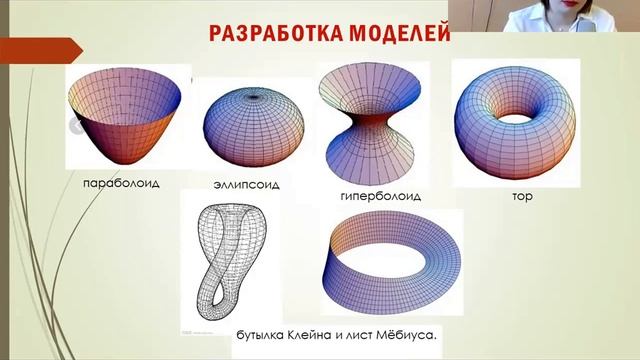 РАЗРАБОТКА МОДЕЛЕЙ

параболоид

эллипсоид

гиперболоид

тор

бутылка Клейна и лист Мёбиуса.